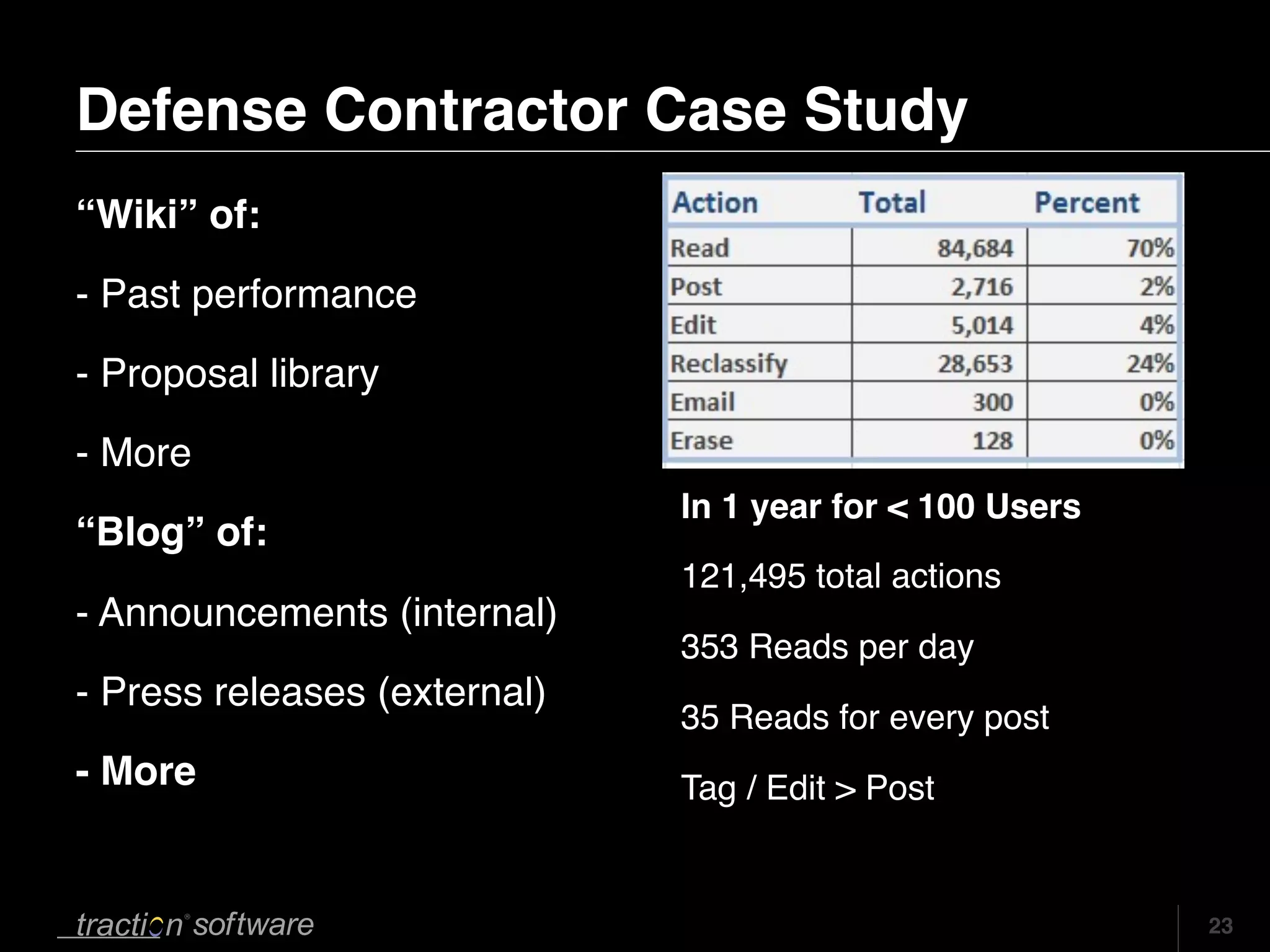 Defense Contractor Case Study

“Wiki” of:

- Past performance

- Proposal library

- More

“Blog” of:

- Announcements (internal)

- Press releases (external)

- More

| Action | Total | Percent |
|---|---|---|
| Read | 84,684 | 70% |
| Post | 2,716 | 2% |
| Edit | 5,014 | 4% |
| Reclassify | 28,653 | 24% |
| Email | 300 | 0% |
| Erase | 128 | 0% |

In 1 year for < 100 Users

121,495 total actions

353 Reads per day

35 Reads for every post

Tag / Edit > Post

traction® software

23